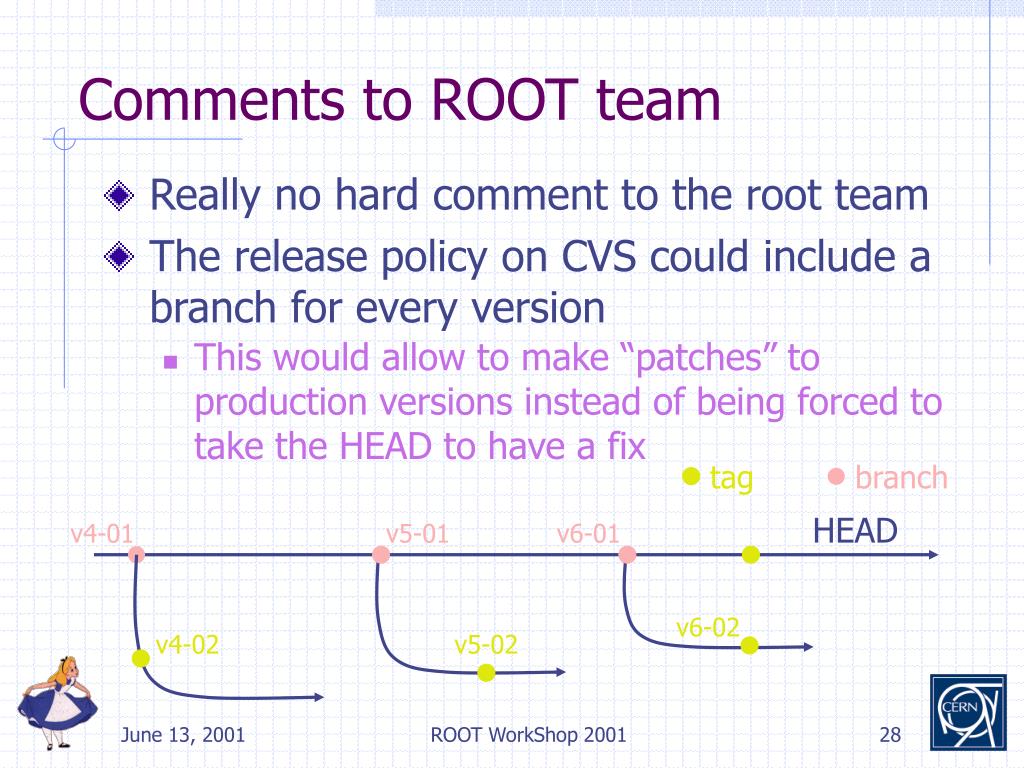 Comments to ROOT team

Really no hard comment to the root team

The release policy on CVS could include a branch for every version

This would allow to make “patches” to production versions instead of being forced to take the HEAD to have a fix

tag
branch

v4-01
v5-01
v6-01
HEAD
v4-02
v5-02
v6-02

CERN

June 13, 2001
ROOT WorkShop 2001
28